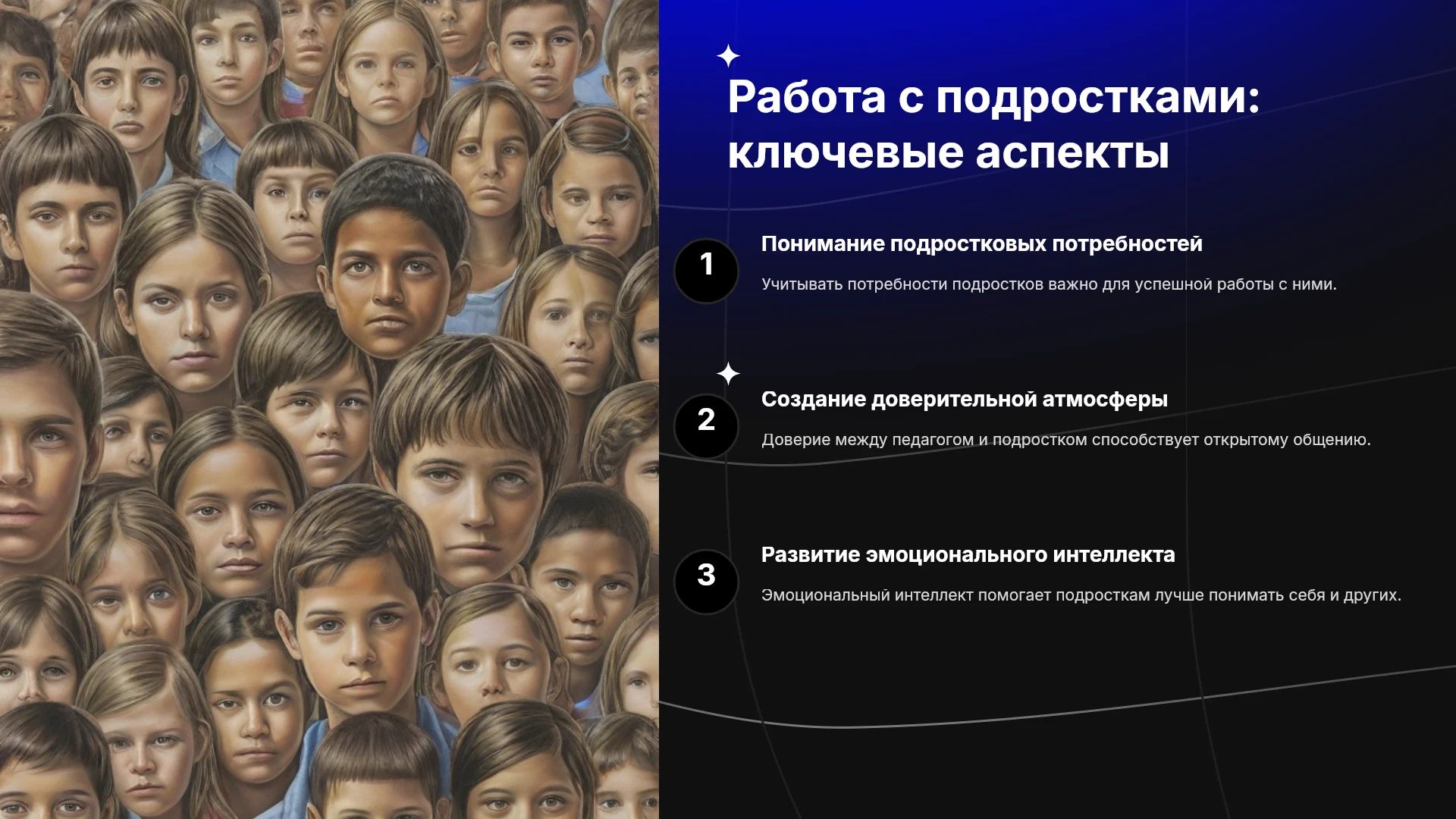 Работа с подростками: ключевые аспекты

1

Понимание подростковых потребностей

Учитывать потребности подростков важно для успешной работы с ними.

2

Создание доверительной атмосферы

Доверие между педагогом и подростком способствует открытому общению.

3

Развитие эмоционального интеллекта

Эмоциональный интеллект помогает подросткам лучше понимать себя и других.